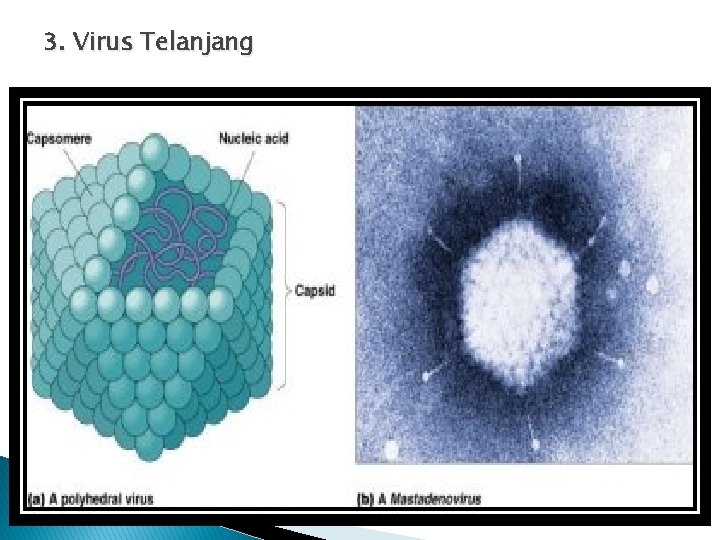 3. Virus Telanjang

Capsomere

Nucleic acid

Capsid

(a) A polyhedral virus

(b) A Mastadenovirus